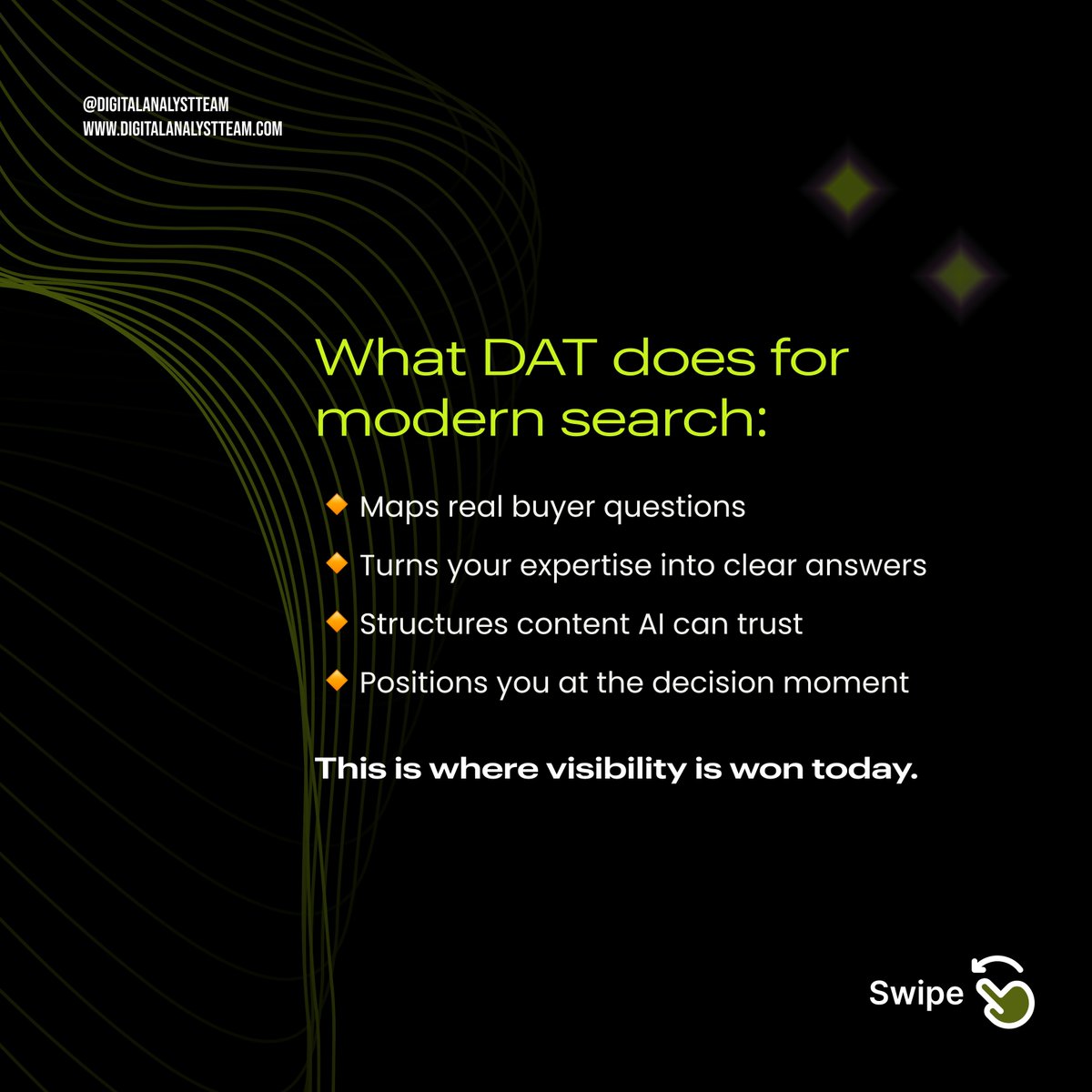 @DIGITALANALYSTTEAM
WWW.DIGITALANALYSTTEAM.COM

What DAT does for modern search:

🔸 Maps real buyer questions
🔸 Turns your expertise into clear answers
🔸 Structures content AI can trust
🔸 Positions you at the decision moment

This is where visibility is won today.

Swipe